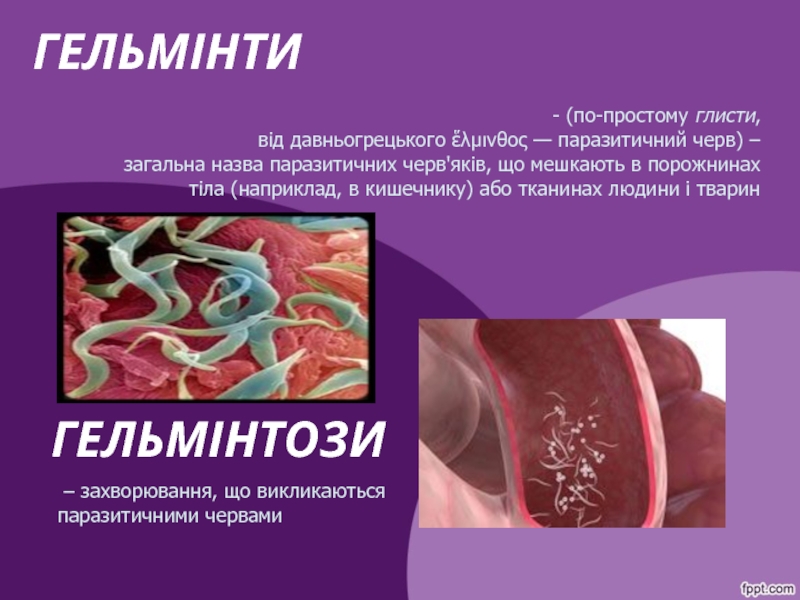 ГЕЛЬМІНТИ

- (по-простому глисти, від давньогрецького ἕλμινθος — паразитичний черв) – загальна назва паразитичних черв'яків, що мешкають в порожнинах тіла (наприклад, в кишечнику) або тканинах людини і тварин

ГЕЛЬМІНТОЗИ

– захворювання, що викликаються паразитичними червами

fppt.com